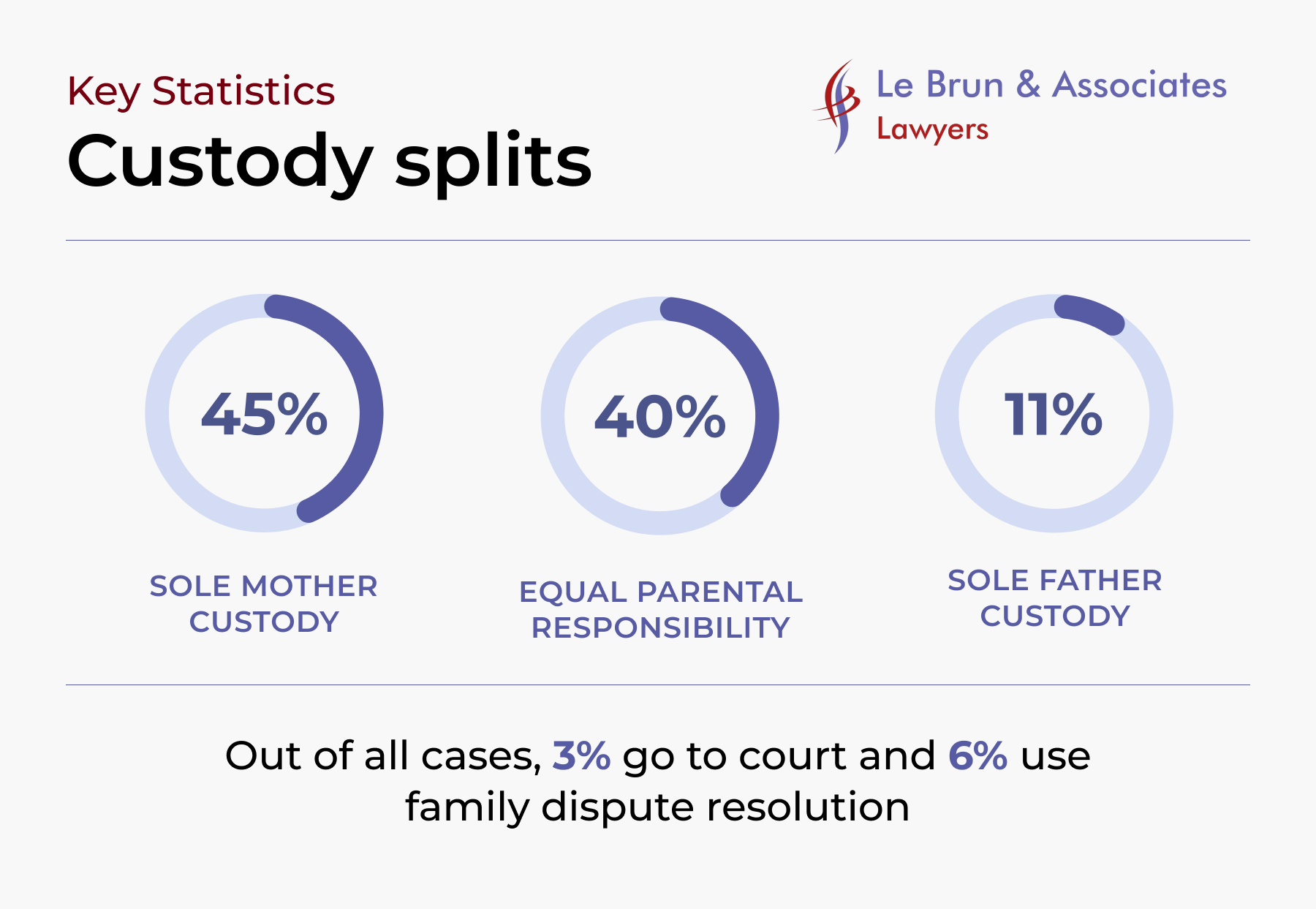 Key Statistics

Custody splits

Le Brun & Associates
Lawyers

45%

SOLE MOTHER CUSTODY

40%

EQUAL PARENTAL RESPONSIBILITY

11%

SOLE FATHER CUSTODY

Out of all cases, 3% go to court and 6% use family dispute resolution